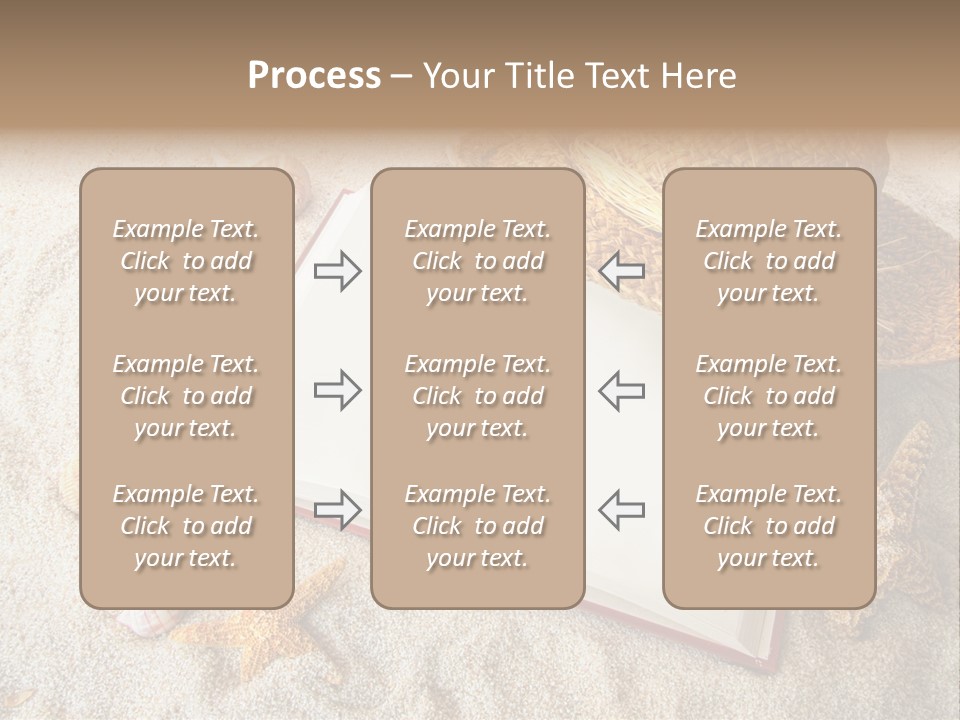 Process – Your Title Text Here

Example Text. Click to add your text.

Example Text. Click to add your text.

Example Text. Click to add your text.

Example Text. Click to add your text.

Example Text. Click to add your text.

Example Text. Click to add your text.

Example Text. Click to add your text.

Example Text. Click to add your text.

Example Text. Click to add your text.